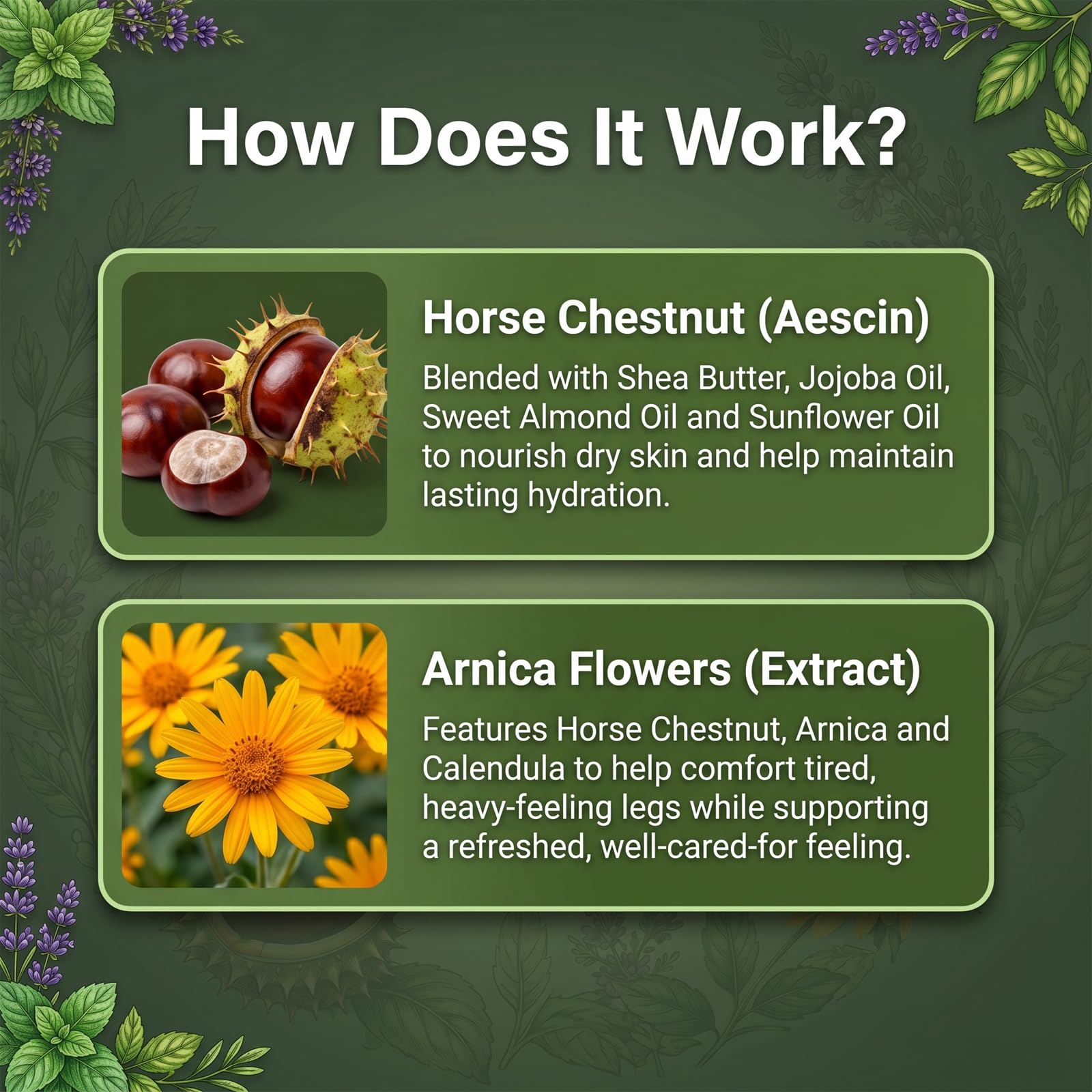 How Does It Work?

Horse Chestnut (Aescin)

Blended with Shea Butter, Jojoba Oil, Sweet Almond Oil and Sunflower Oil to nourish dry skin and help maintain lasting hydration.

Arnica Flowers (Extract)

Features Horse Chestnut, Arnica and Calendula to help comfort tired, heavy-feeling legs while supporting a refreshed, well-cared-for feeling.